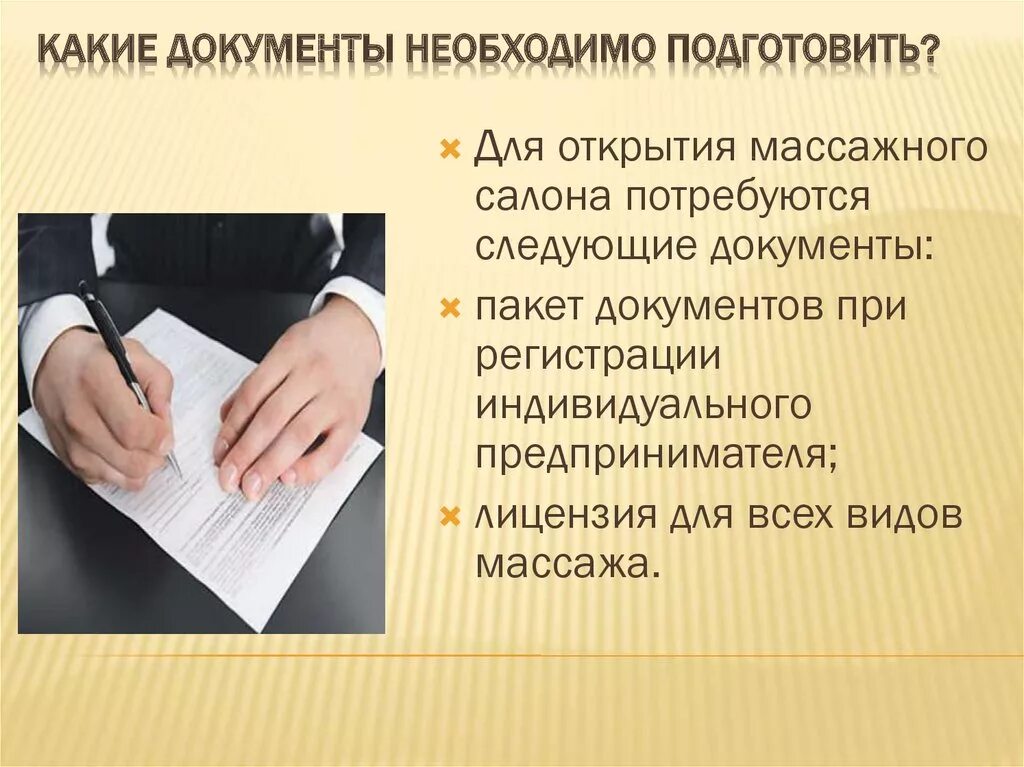 КАКИЕ ДОКУМЕНТЫ НЕОБХОДИМО ПОДГОТОВИТЬ?

Для открытия массажного салона потребуются следующие документы:

пакет документов при регистрации индивидуального предпринимателя;

лицензия для всех видов массажа.